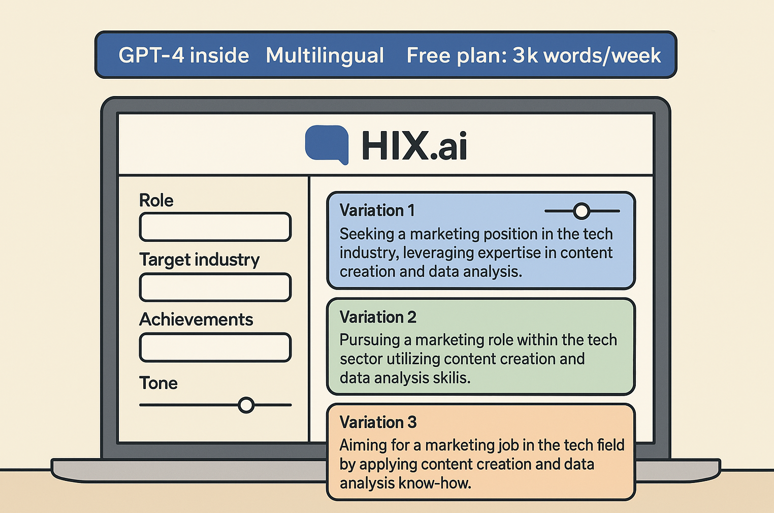 GPT-4 inside   Multilingual   Free plan: 3k words/week

HIX.ai

Role

Target industry

Achievements

Tone

Variation 1
Seeking a marketing position in the tech industry, leveraging expertise in content creation and data analysis.

Variation 2
Pursuing a marketing role within the tech sector utilizing content creation and data analysis skilis.

Variation 3
Aiming for a marketing job in the tech field by applying content creation and data analysis know-how.